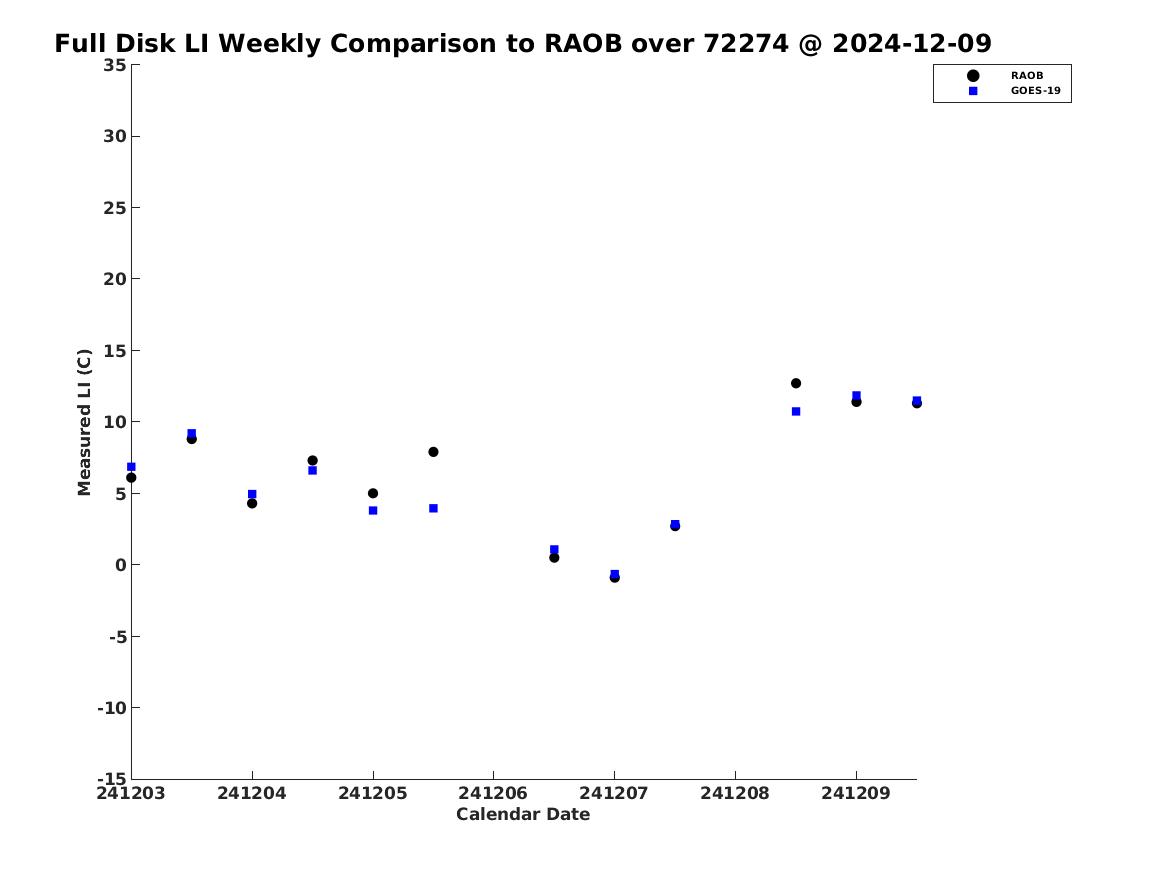 Full Disk LI Weekly Comparison to RAOB over 72274 @ 2024-12-09

RAOB
GOES-19

Measured LI (C)

35
30
25
20
15
10
5
0
-5
-10
-15

241203 241204 241205 241206 241207 241208 241209

Calendar Date